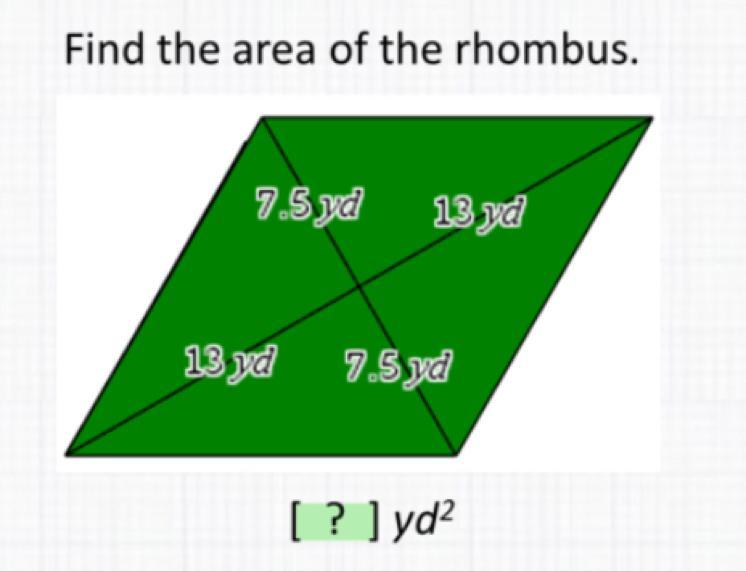 Find the area of the rhombus.

7.5 yd

13 yd

13 yd

7.5 yd

[ ? ] $yd^2$